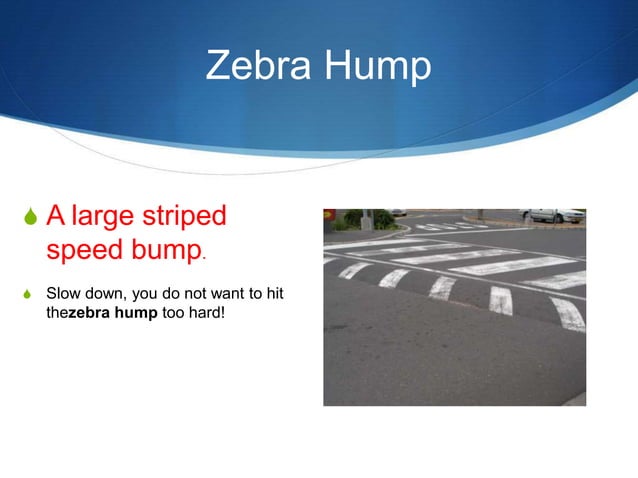 Zebra Hump

A large striped speed bump.

Slow down, you do not want to hit thezebra hump too hard!